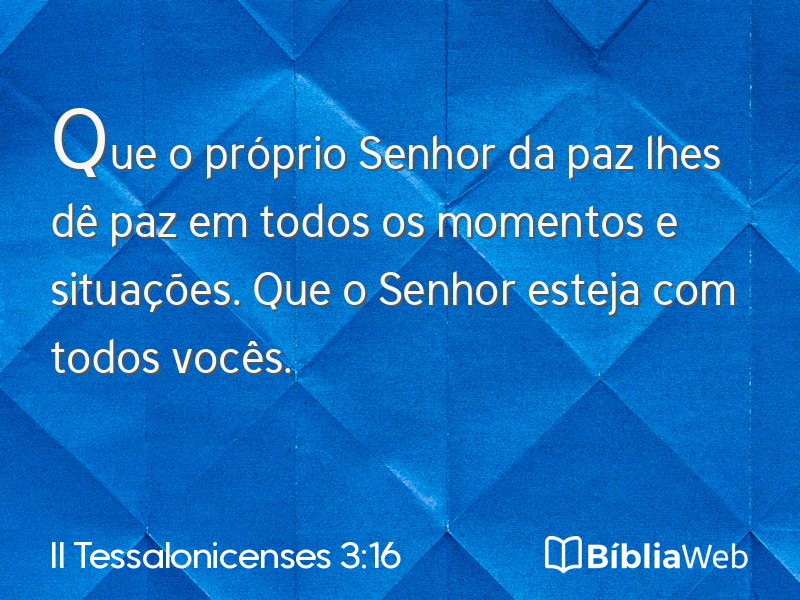 Que o próprio Senhor da paz lhes dê paz em todos os momentos e situações. Que o Senhor esteja com todos vocês.

II Tessalonicenses 3:16

BíbliaWeb